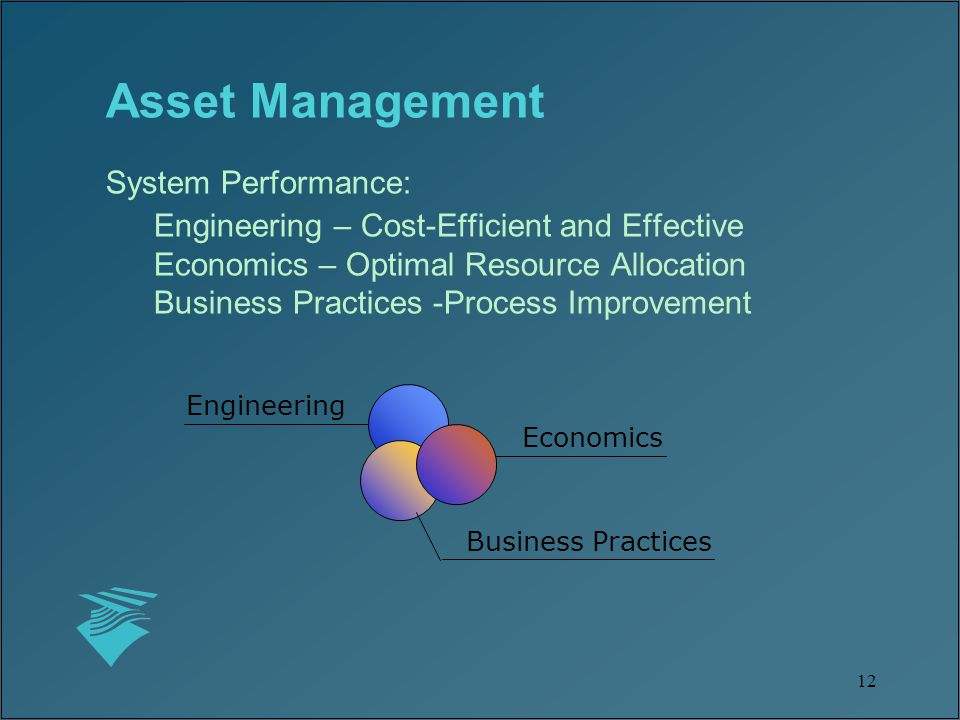 Asset Management

System Performance:

Engineering – Cost-Efficient and Effective
Economics – Optimal Resource Allocation
Business Practices -Process Improvement

Engineering

Economics

Business Practices

12